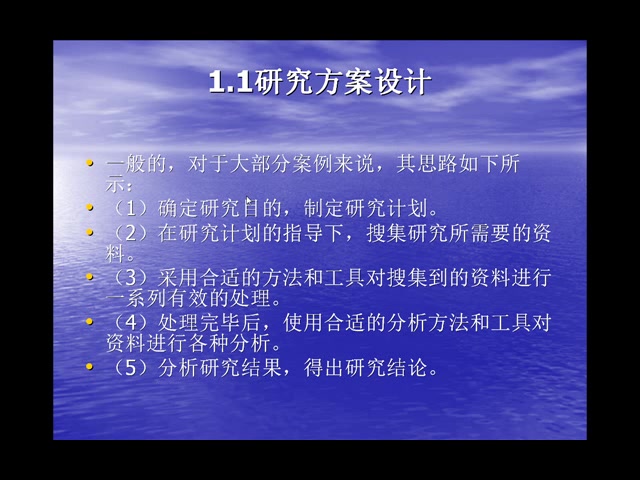 1.1研究方案设计

• 一般的，对于大部分案例来说，其思路如下所示：
• （1）确定研究目的，制定研究计划。
• （2）在研究计划的指导下，搜集研究所需要的资料。
• （3）采用合适的方法和工具对搜集到的资料进行一系列有效的处理。
• （4）处理完毕后，使用合适的分析方法和工具对资料进行各种分析。
• （5）分析研究结果，得出研究结论。